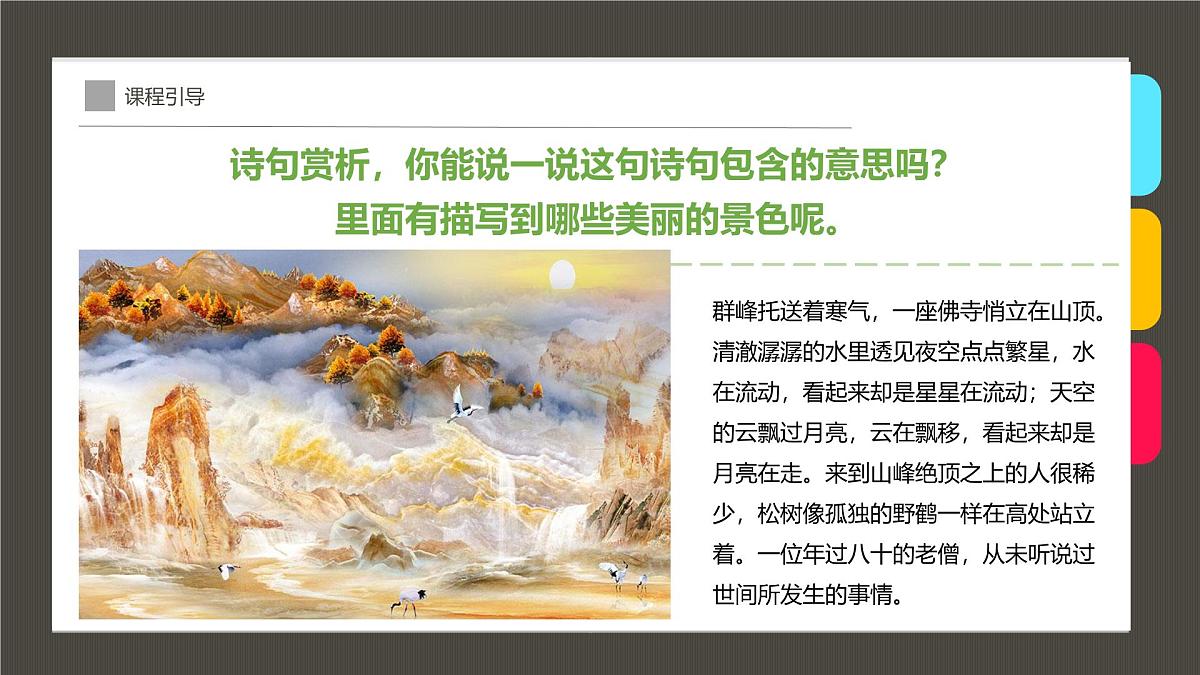 课程引导

诗句赏析，你能说一说这句诗句包含的意思吗？
里面有描写到哪些美丽的景色呢。

群峰托送着寒气，一座佛寺悄立在山顶。清澈潺潺的水里透见夜空点点繁星，水在流动，看起来却是星星在流动；天空的云飘过月亮，云在飘移，看起来却是月亮在走。来到山峰绝顶之上的人很稀少，松树像孤独的野鹤一样在高处站立着。一位年过八十的老僧，从未听说过世间所发生的事情。